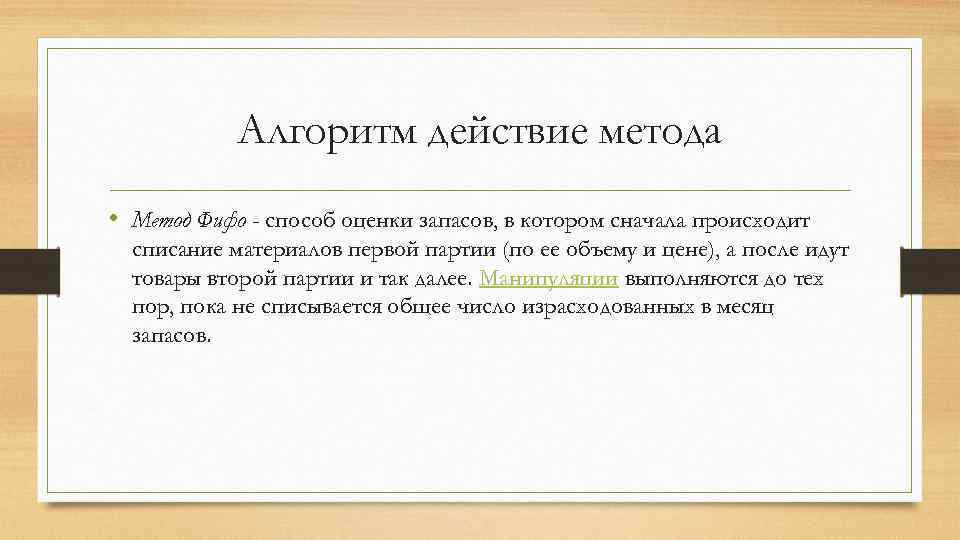 Алгоритм действие метода

• Метод Фифо - способ оценки запасов, в котором сначала происходит списание материалов первой партии (по ее объему и цене), а после идут товары второй партии и так далее. Манипуляции выполняются до тех пор, пока не списывается общее число израсходованных в месяц запасов.